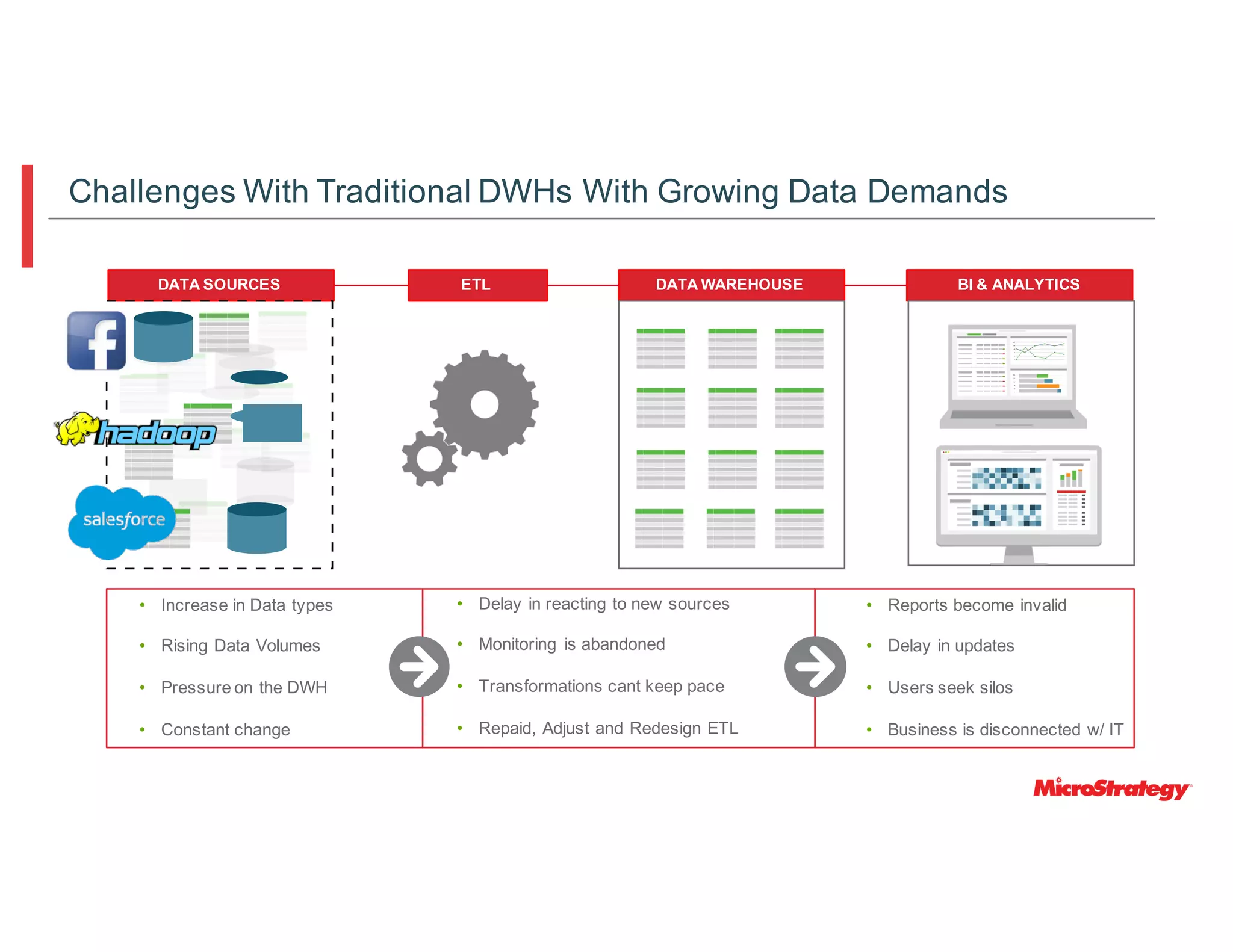 Challenges With Traditional DWHs With Growing Data Demands

DATA SOURCES

ETL

DATA WAREHOUSE

BI & ANALYTICS

f

hadoop

salesforce

• Increase in Data types
• Rising Data Volumes
• Pressure on the DWH
• Constant change

• Delay in reacting to new sources
• Monitoring is abandoned
• Transformations cant keep pace
• Repaid, Adjust and Redesign ETL

• Reports become invalid
• Delay in updates
• Users seek silos
• Business is disconnected w/ IT

MicroStrategy